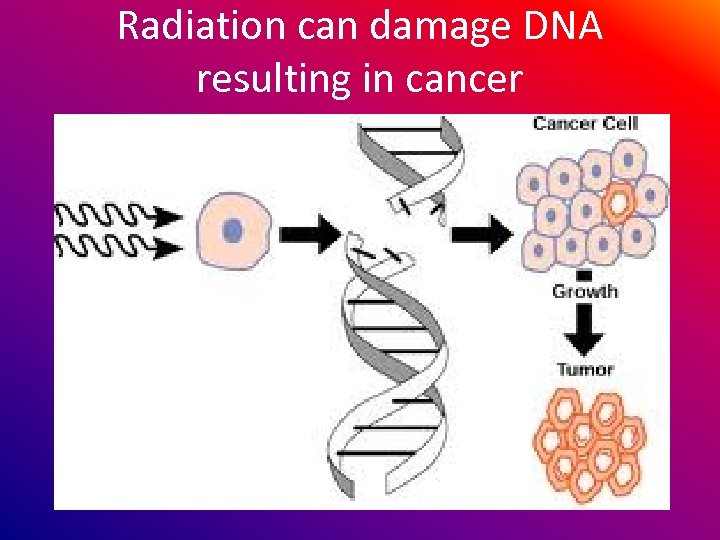 Radiation can damage DNA resulting in cancer

Cancer Cell

Growth

Tumor